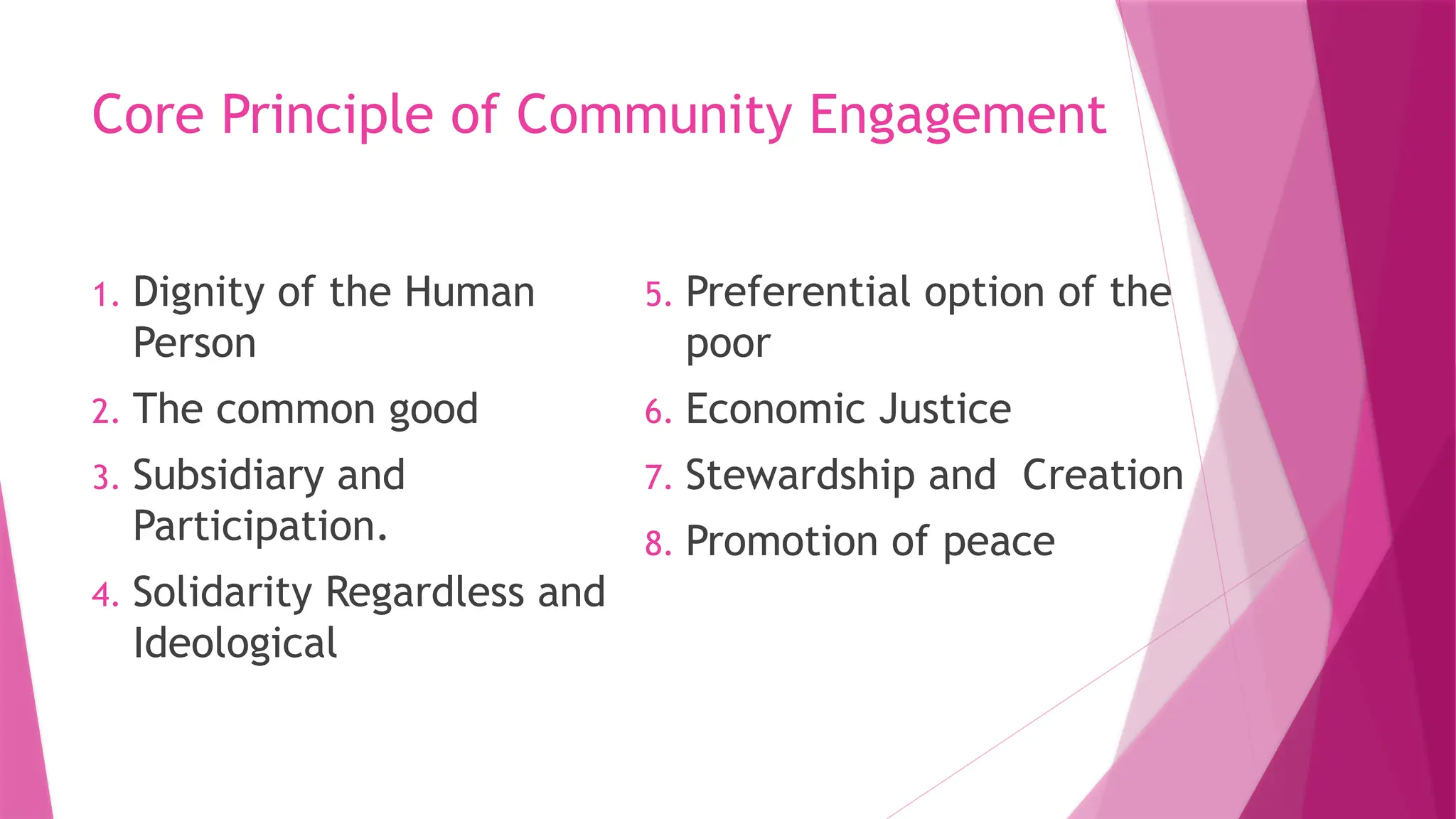 Core Principle of Community Engagement

1. Dignity of the Human Person
2. The common good
3. Subsidiary and Participation.
4. Solidarity Regardless and Ideological

5. Preferential option of the poor
6. Economic Justice
7. Stewardship and  Creation
8. Promotion of peace